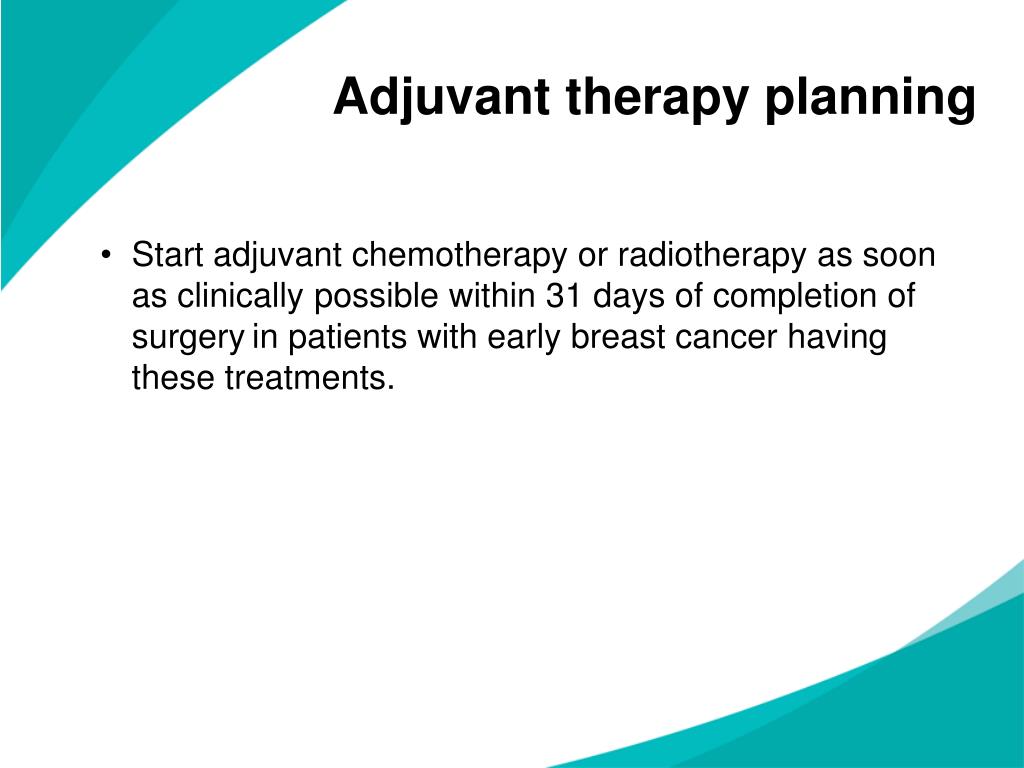 Adjuvant therapy planning

• Start adjuvant chemotherapy or radiotherapy as soon as clinically possible within 31 days of completion of surgery in patients with early breast cancer having these treatments.